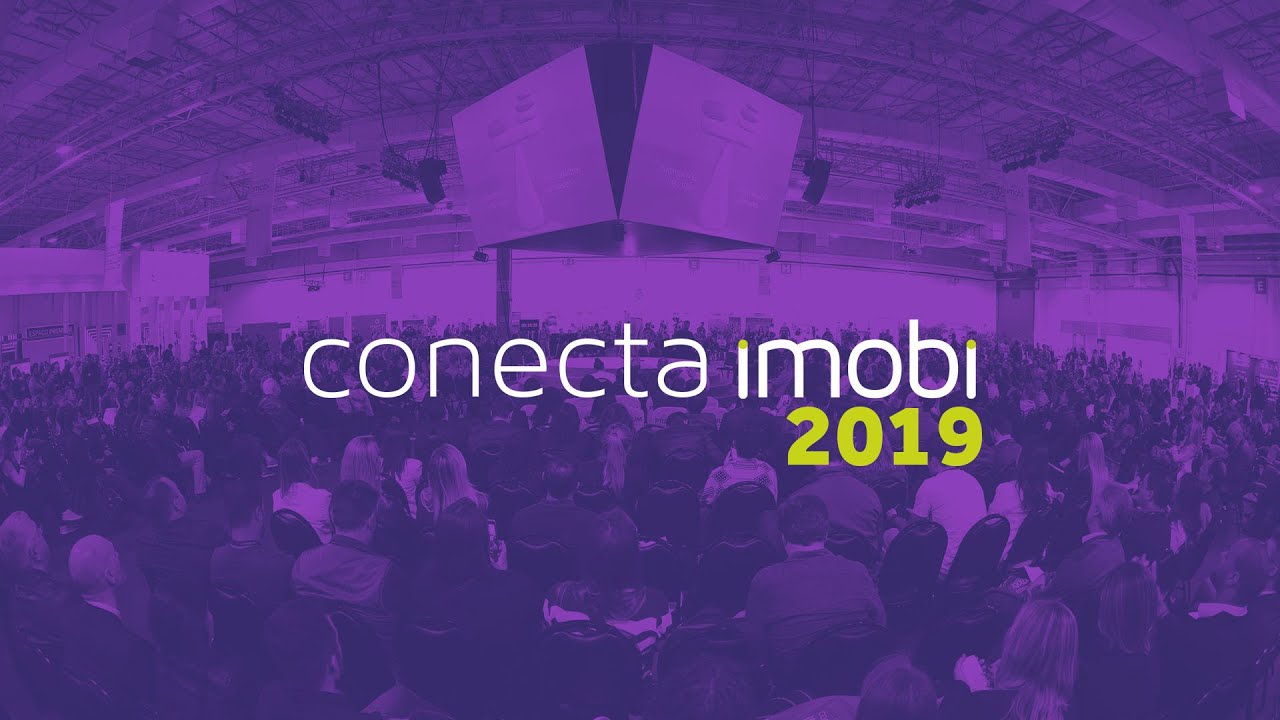 conecta imobi
2019